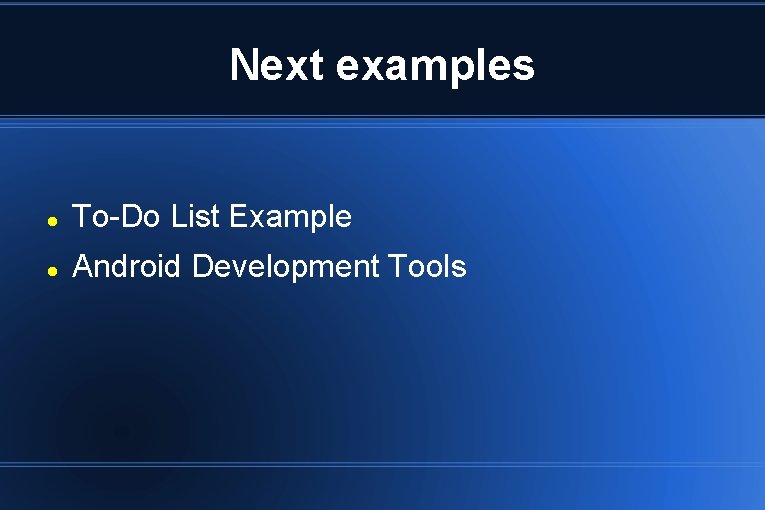 Next examples

- To-Do List Example
- Android Development Tools